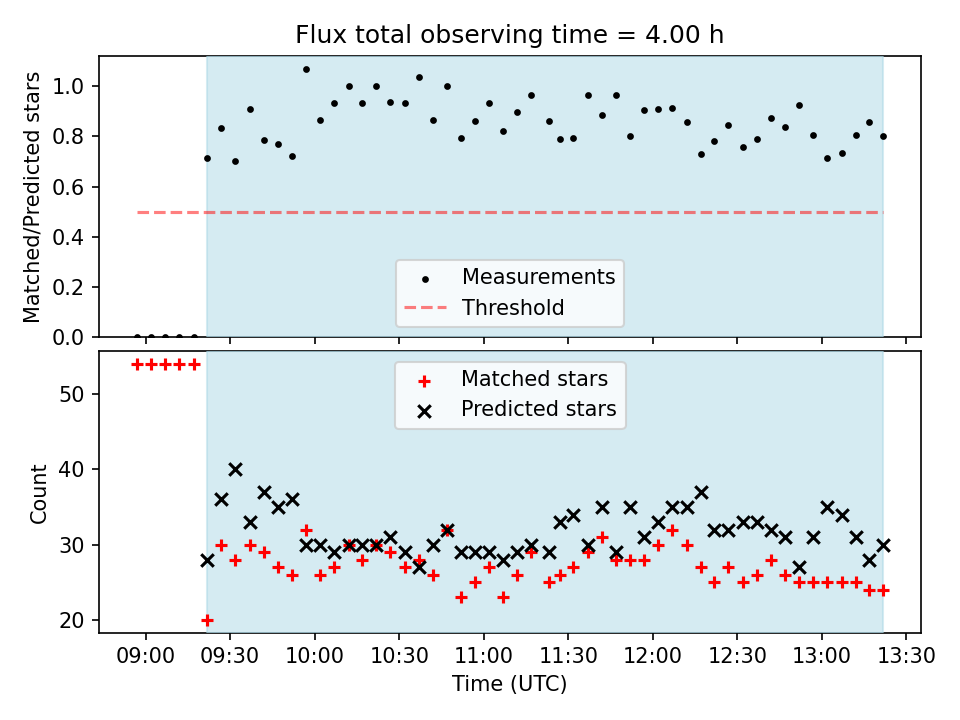 Flux total observing time = 4.00 h

Matched/Predicted stars

1.0
0.8
0.6
0.4
0.2
0.0

Measurements
Threshold

Matched stars
Predicted stars

Count

50
40
30
20

09:00 09:30 10:00 10:30 11:00 11:30 12:00 12:30 13:00 13:30

Time (UTC)